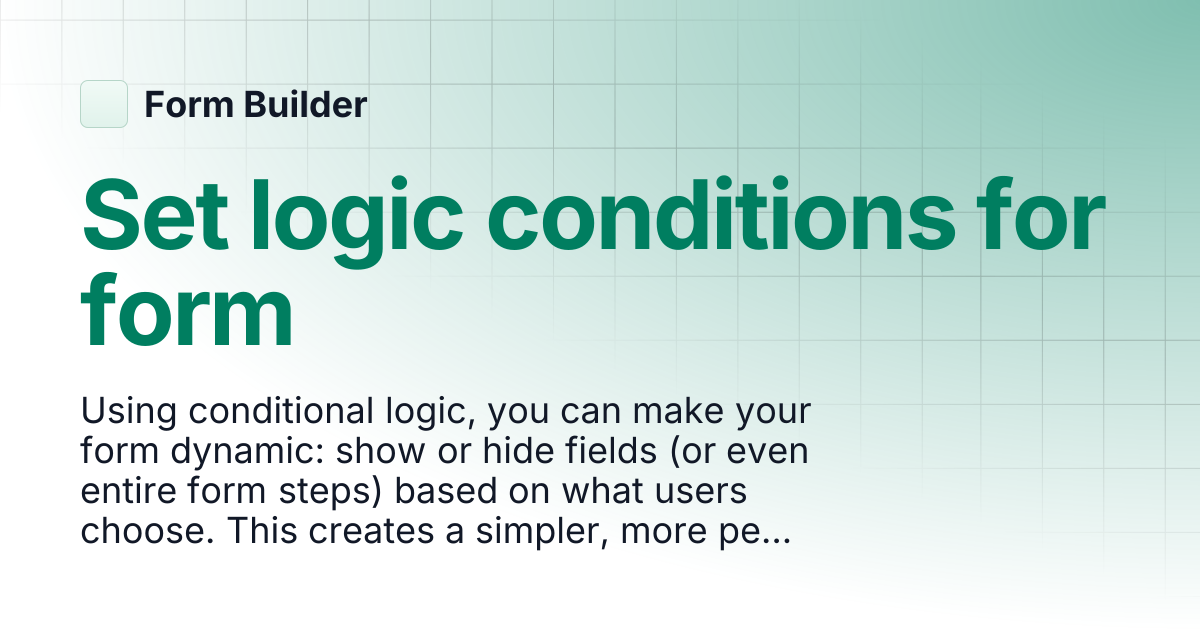 Form Builder

Set logic conditions for form

Using conditional logic, you can make your form dynamic: show or hide fields (or even entire form steps) based on what users choose. This creates a simpler, more pe...